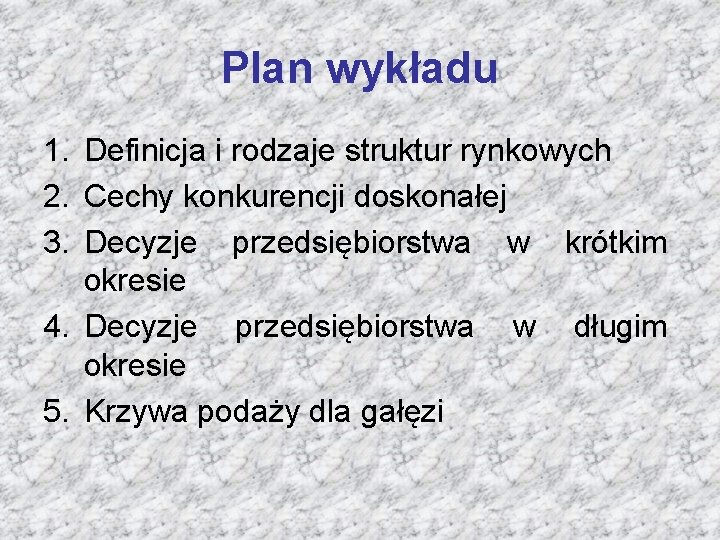 Plan wykładu

1. Definicja i rodzaje struktur rynkowych
2. Cechy konkurencji doskonałej
3. Decyzje przedsiębiorstwa w krótkim okresie
4. Decyzje przedsiębiorstwa w długim okresie
5. Krzywa podaży dla gałęzi